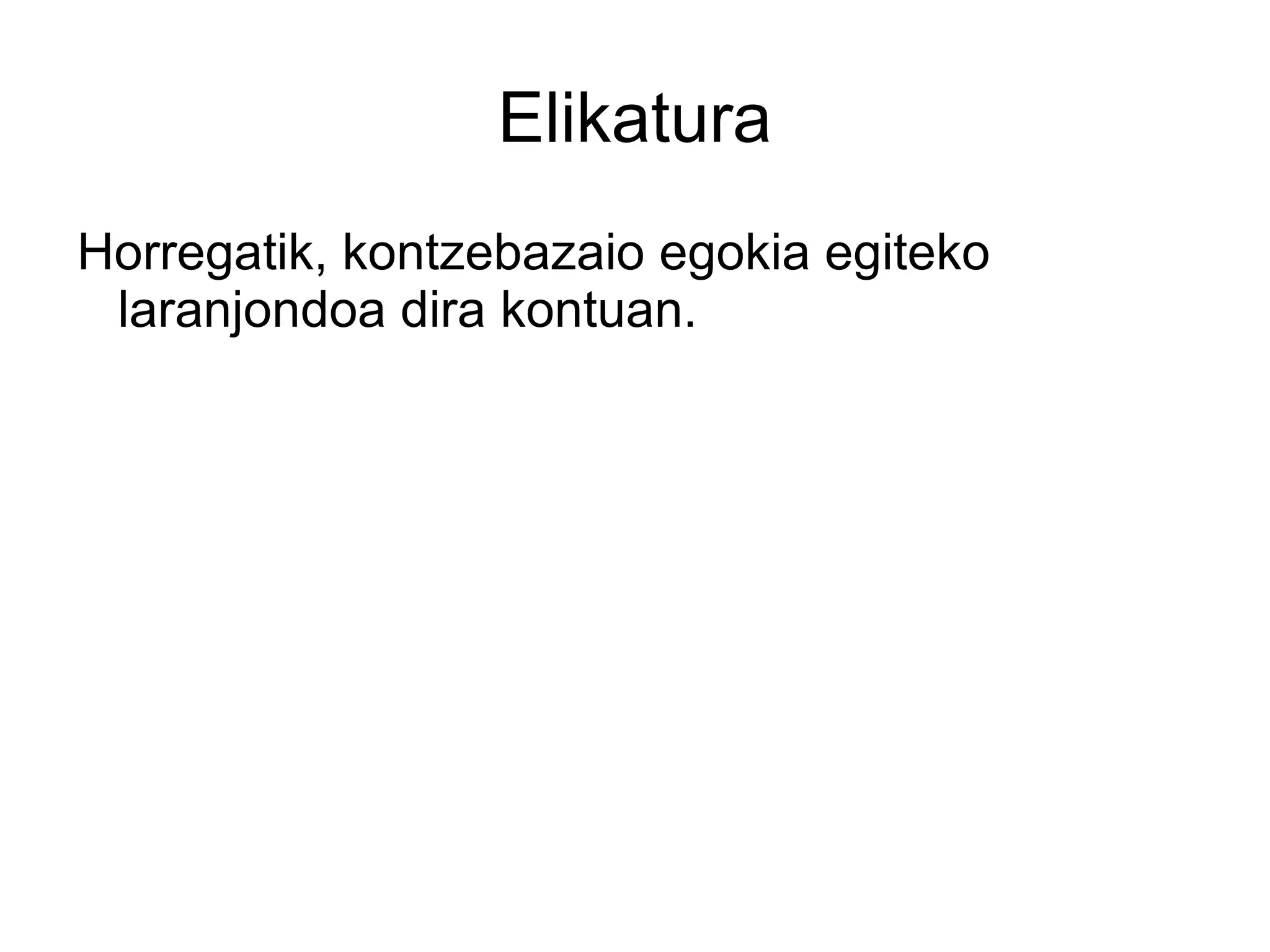 Elikatura

Horregatik, kontzebazaio egokia egiteko laranjondoa dira kontuan.